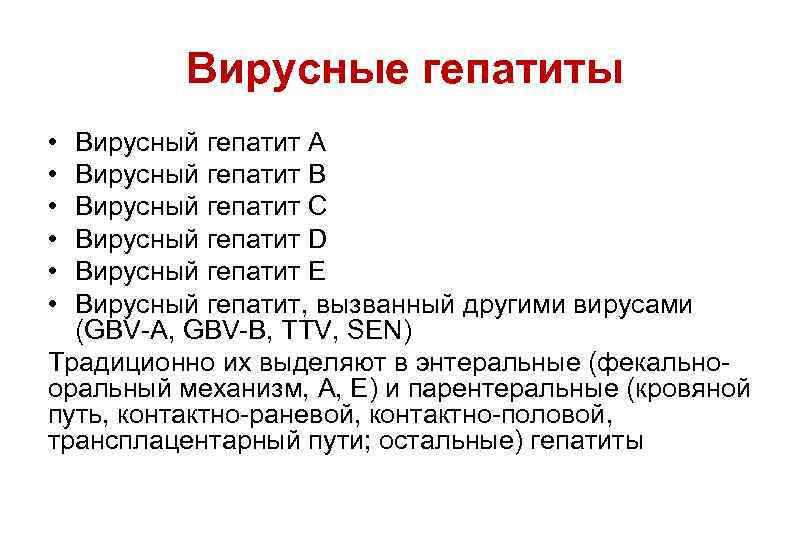 Вирусные гепатиты

• Вирусный гепатит А
• Вирусный гепатит В
• Вирусный гепатит С
• Вирусный гепатит D
• Вирусный гепатит Е
• Вирусный гепатит, вызванный другими вирусами (GBV-A, GBV-B, TTV, SEN)

Традиционно их выделяют в энтеральные (фекально-оральный механизм, А, Е) и парентеральные (кровяной путь, контактно-раневой, контактно-половой, трансплацентарный пути; остальные) гепатиты